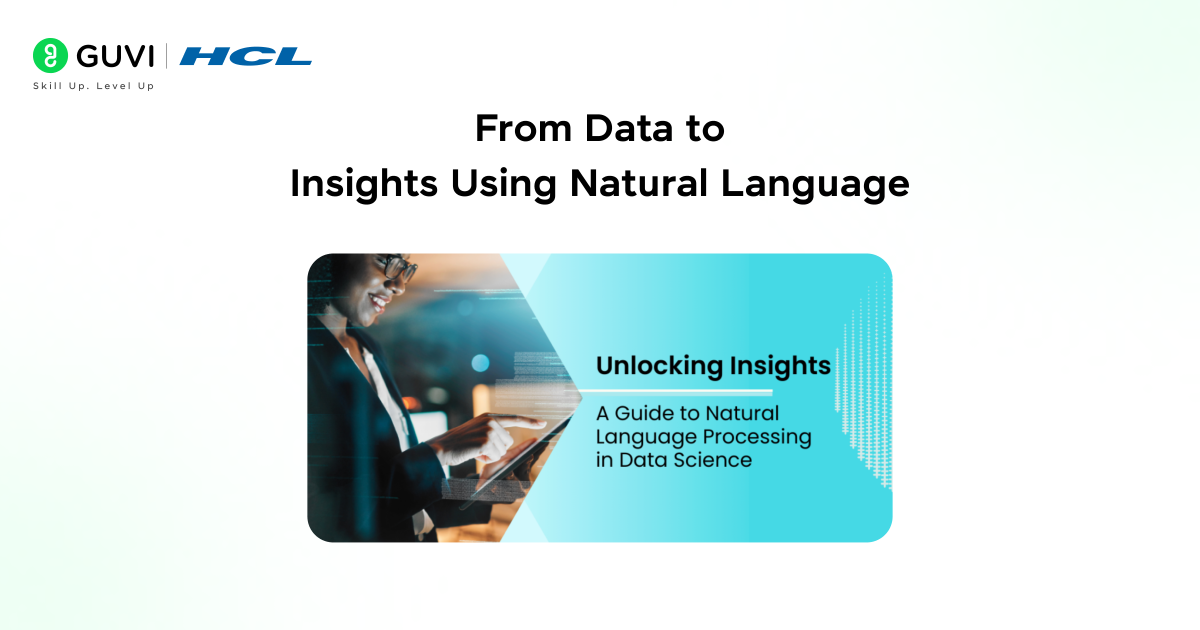 GUVI | HCL
Skill Up. Level Up

From Data to
Insights Using Natural Language

Unlocking Insights

A Guide to Natural Language Processing in Data Science